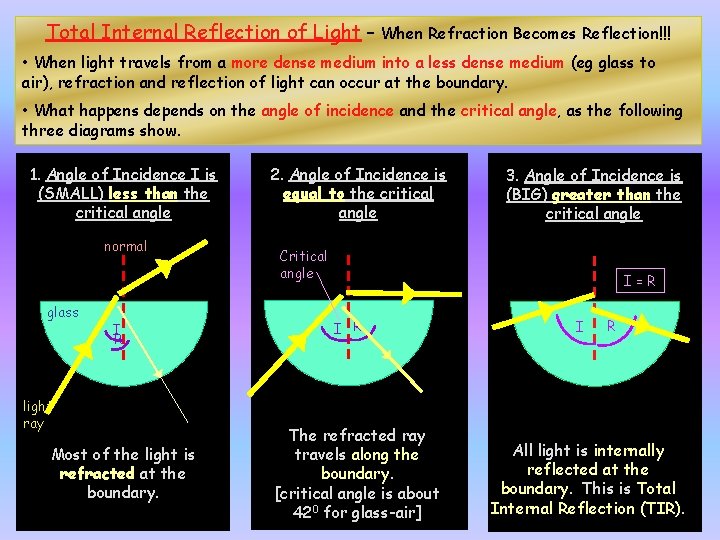 Total Internal Reflection of Light – When Refraction Becomes Reflection!!!

• When light travels from a more dense medium into a less dense medium (eg glass to air), refraction and reflection of light can occur at the boundary.

• What happens depends on the angle of incidence and the critical angle, as the following three diagrams show.

1. Angle of Incidence I is (SMALL) less than the critical angle

normal

glass

I

R

light ray

Most of the light is refracted at the boundary.

2. Angle of Incidence is equal to the critical angle

Critical angle

I

R

The refracted ray travels along the boundary. [critical angle is about $42^0$ for glass-air]

3. Angle of Incidence is (BIG) greater than the critical angle

I = R

I

R

All light is internally reflected at the boundary. This is Total Internal Reflection (TIR).